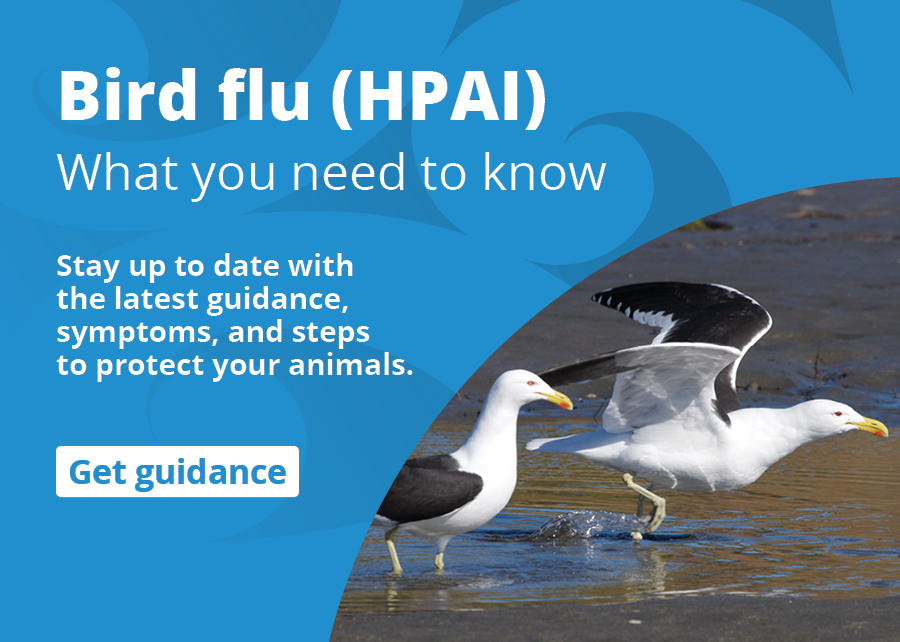 Bird flu (HPAI)
What you need to know

Stay up to date with the latest guidance, symptoms, and steps to protect your animals.

Get guidance